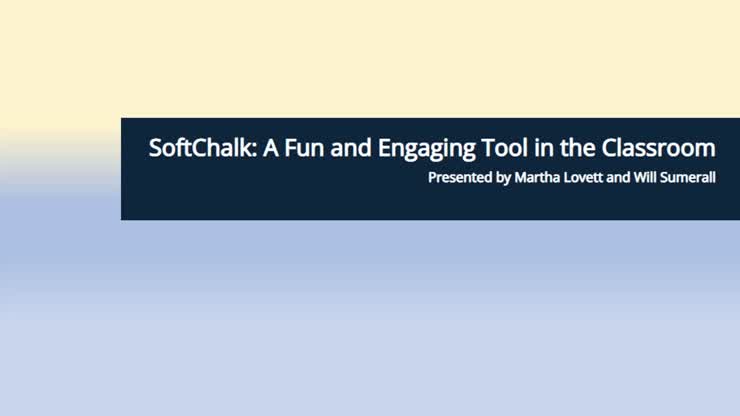 SoftChalk: A Fun and Engaging Tool in the Classroom

Presented by Martha Lovett and Will Sumerall